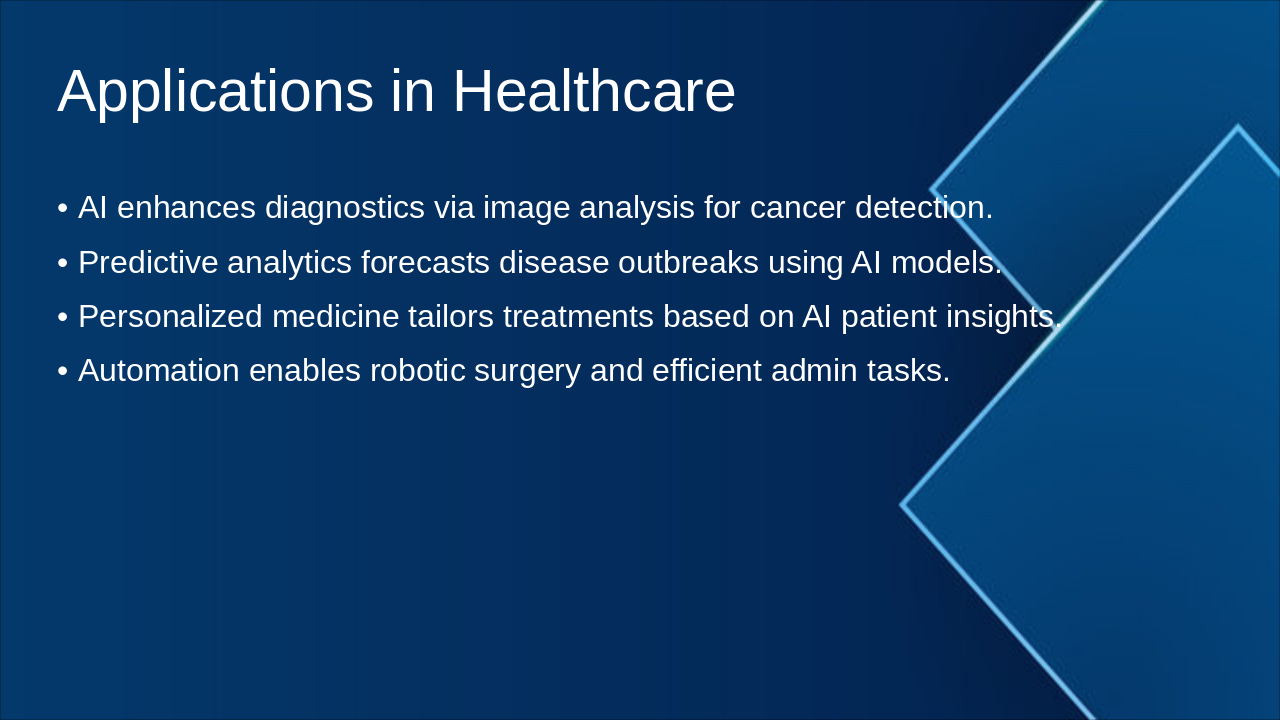 Applications in Healthcare

• AI enhances diagnostics via image analysis for cancer detection.
• Predictive analytics forecasts disease outbreaks using AI models.
• Personalized medicine tailors treatments based on AI patient insights.
• Automation enables robotic surgery and efficient admin tasks.